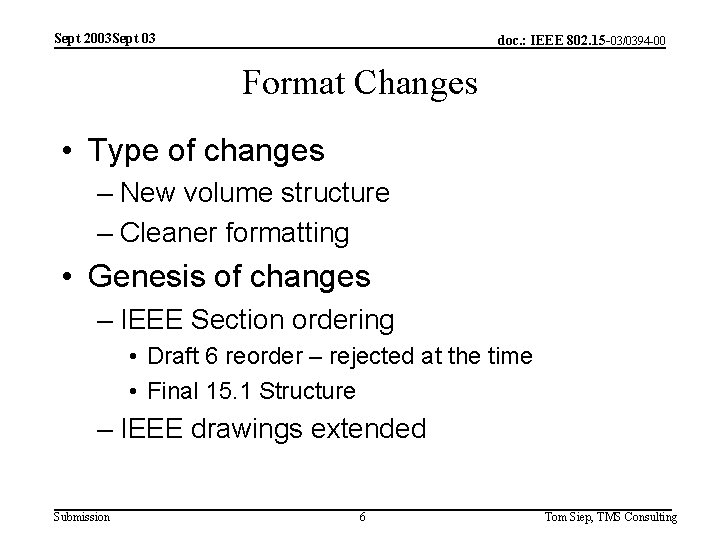 Sept 2003Sept 03

doc.: IEEE 802.15-03/0394-00

Format Changes

• Type of changes
– New volume structure
– Cleaner formatting
• Genesis of changes
– IEEE Section ordering
• Draft 6 reorder – rejected at the time
• Final 15.1 Structure
– IEEE drawings extended

Submission

6

Tom Siep, TMS Consulting